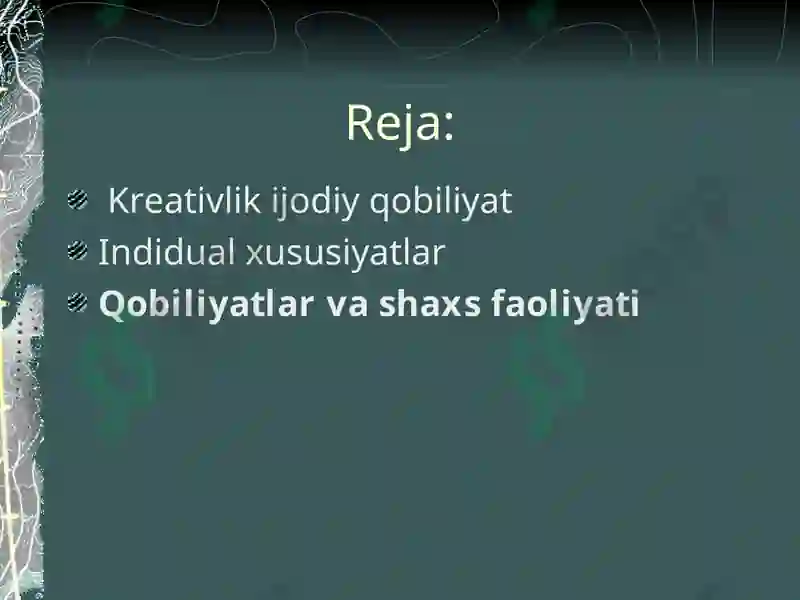 Reja:

Kreativlik ijodiy qobiliyat
Indidual xususiyatlar
Qobiliyatlar va shaxs faoliyati